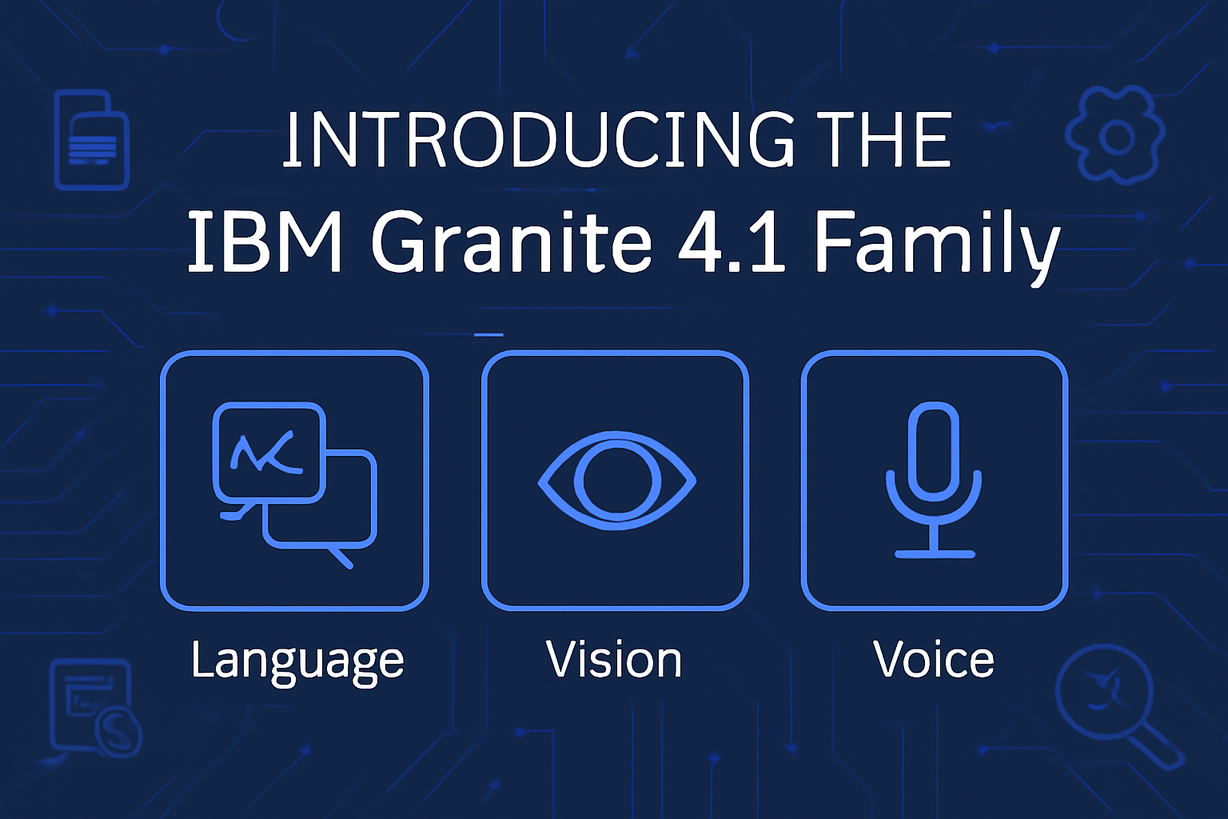 INTRODUCING THE
IBM Granite 4.1 Family

Language
Vision
Voice